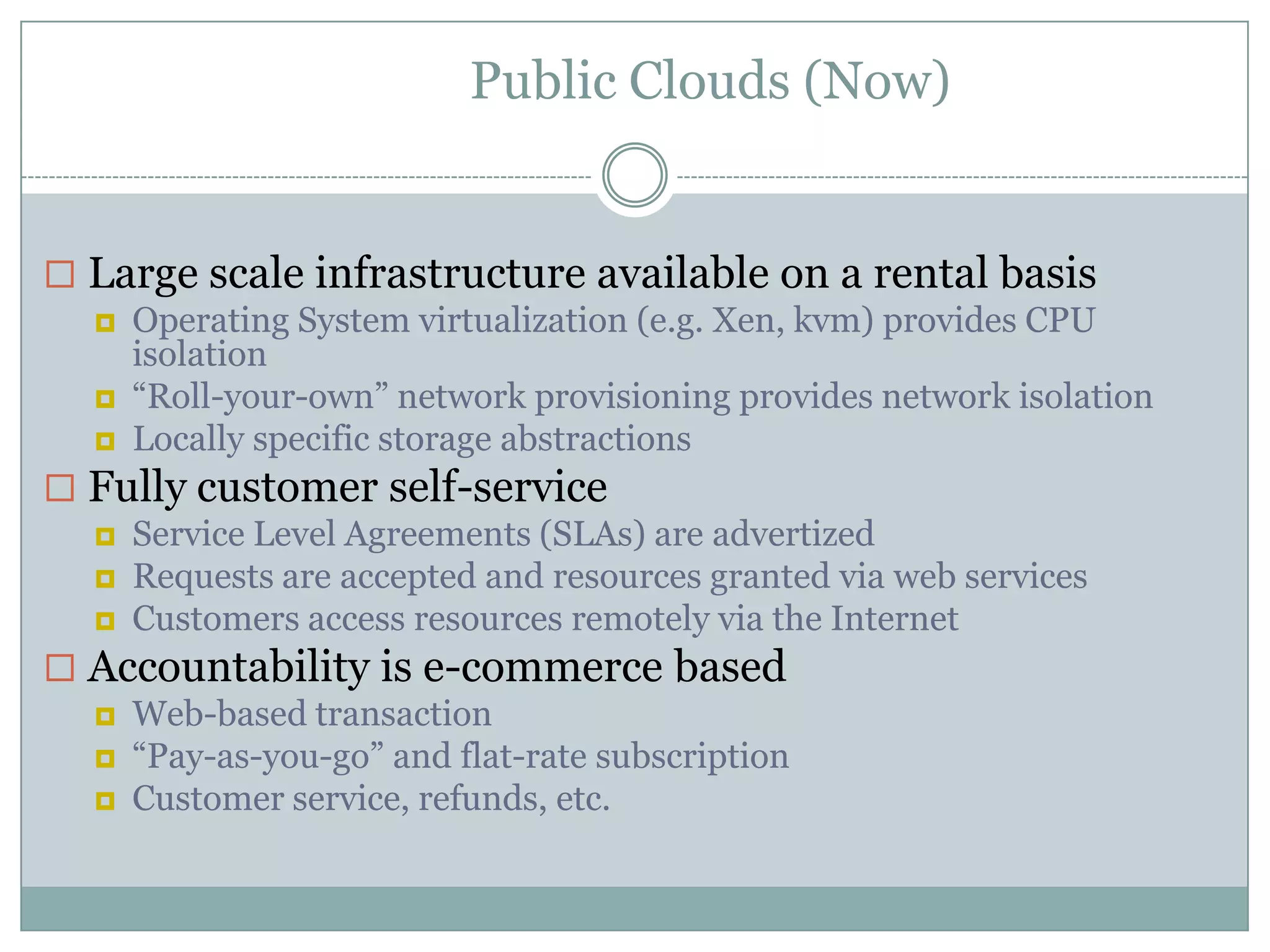 Public Clouds (Now)

Large scale infrastructure available on a rental basis
Operating System virtualization (e.g. Xen, kvm) provides CPU isolation
“Roll-your-own” network provisioning provides network isolation
Locally specific storage abstractions

Fully customer self-service
Service Level Agreements (SLAs) are advertized
Requests are accepted and resources granted via web services
Customers access resources remotely via the Internet

Accountability is e-commerce based
Web-based transaction
“Pay-as-you-go” and flat-rate subscription
Customer service, refunds, etc.